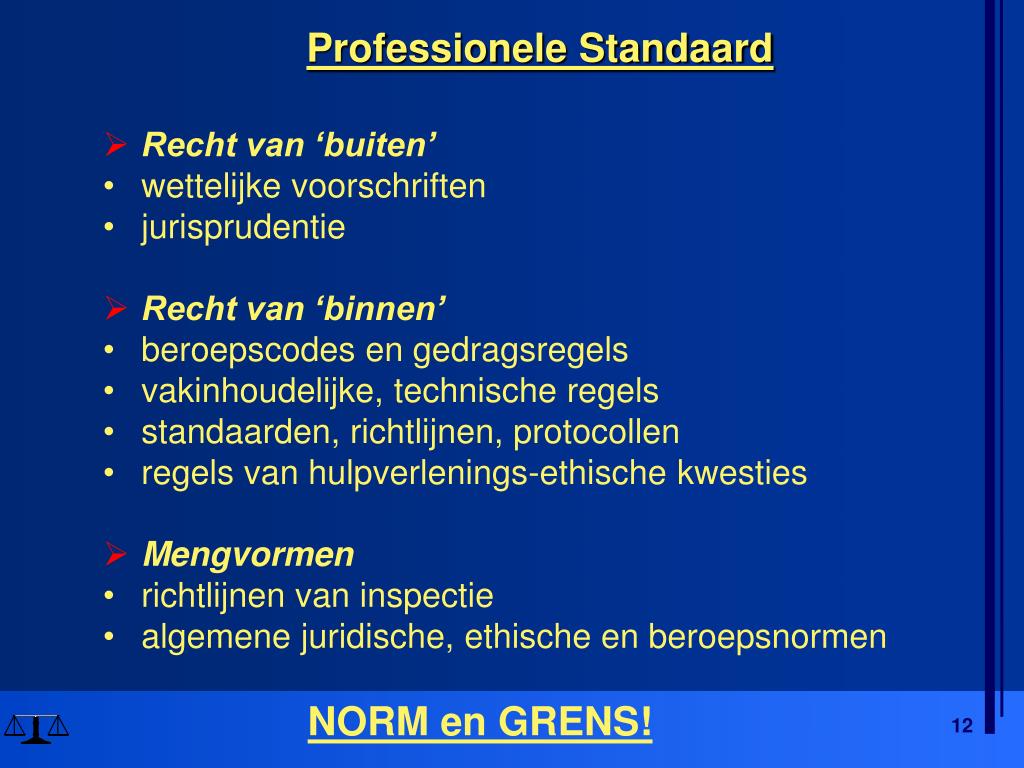 Professionele Standaard

➢ Recht van ‘buiten’
• wettelijke voorschriften
• jurisprudentie

➢ Recht van ‘binnen’
• beroepscodes en gedragsregels
• vakinhoudelijke, technische regels
• standaarden, richtlijnen, protocollen
• regels van hulpverlenings-ethische kwesties

➢ Mengvormen
• richtlijnen van inspectie
• algemene juridische, ethische en beroepsnormen

NORM en GRENS!

12